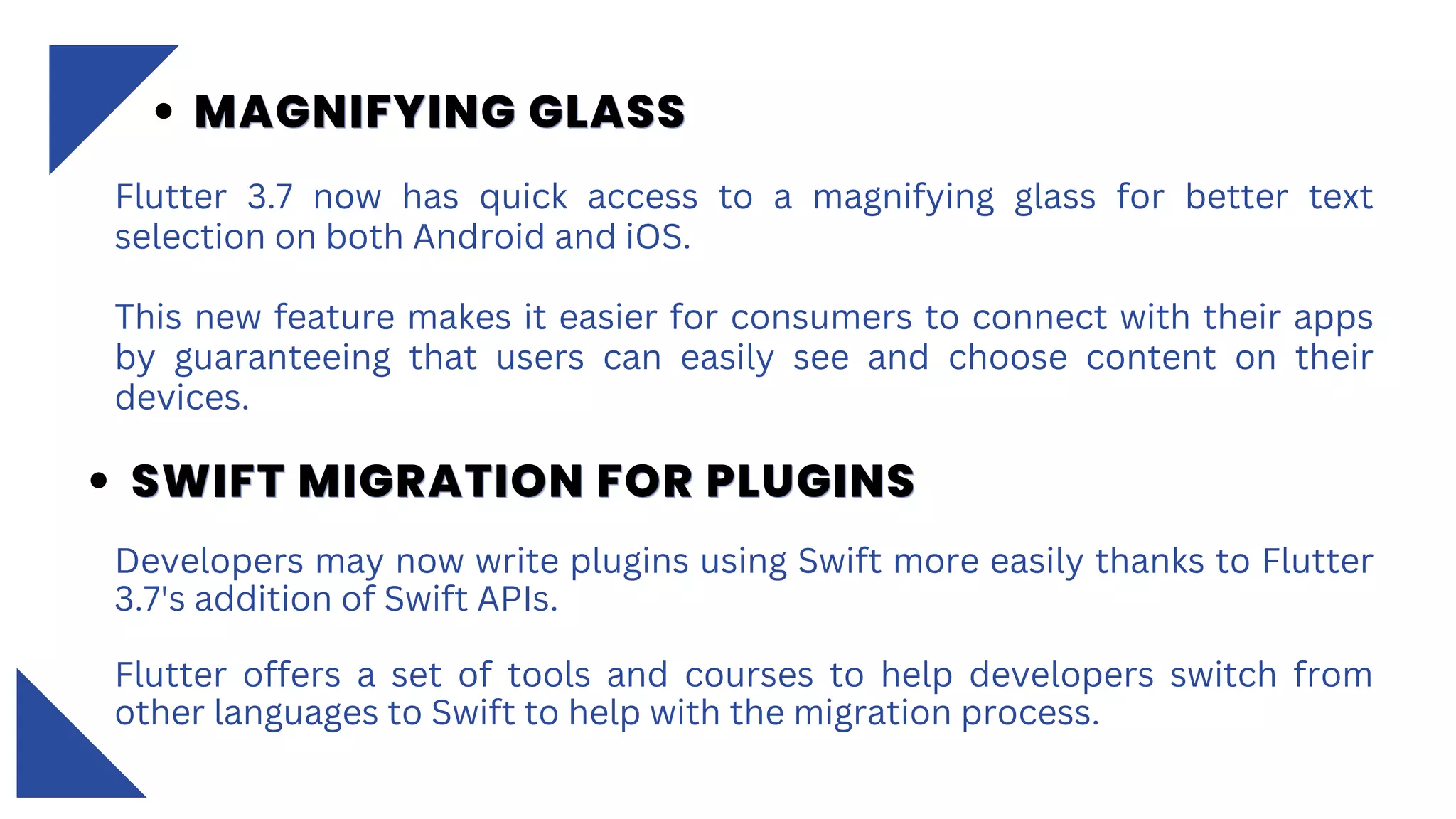 • MAGNIFYING GLASS

Flutter 3.7 now has quick access to a magnifying glass for better text selection on both Android and iOS.

This new feature makes it easier for consumers to connect with their apps by guaranteeing that users can easily see and choose content on their devices.

• SWIFT MIGRATION FOR PLUGINS

Developers may now write plugins using Swift more easily thanks to Flutter 3.7's addition of Swift APIs.

Flutter offers a set of tools and courses to help developers switch from other languages to Swift to help with the migration process.